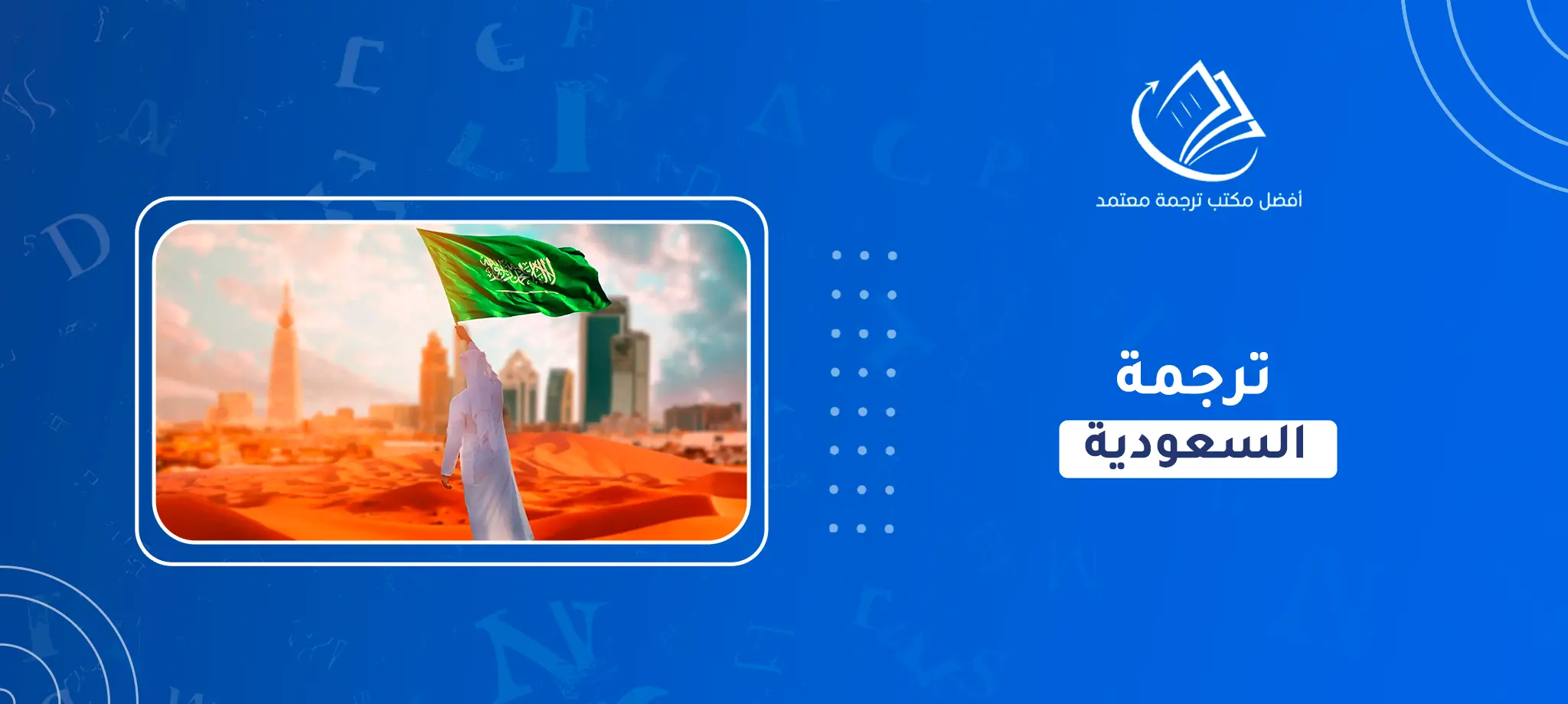 أفضل مكتب ترجمة معتمد

ترجمة
السعودية